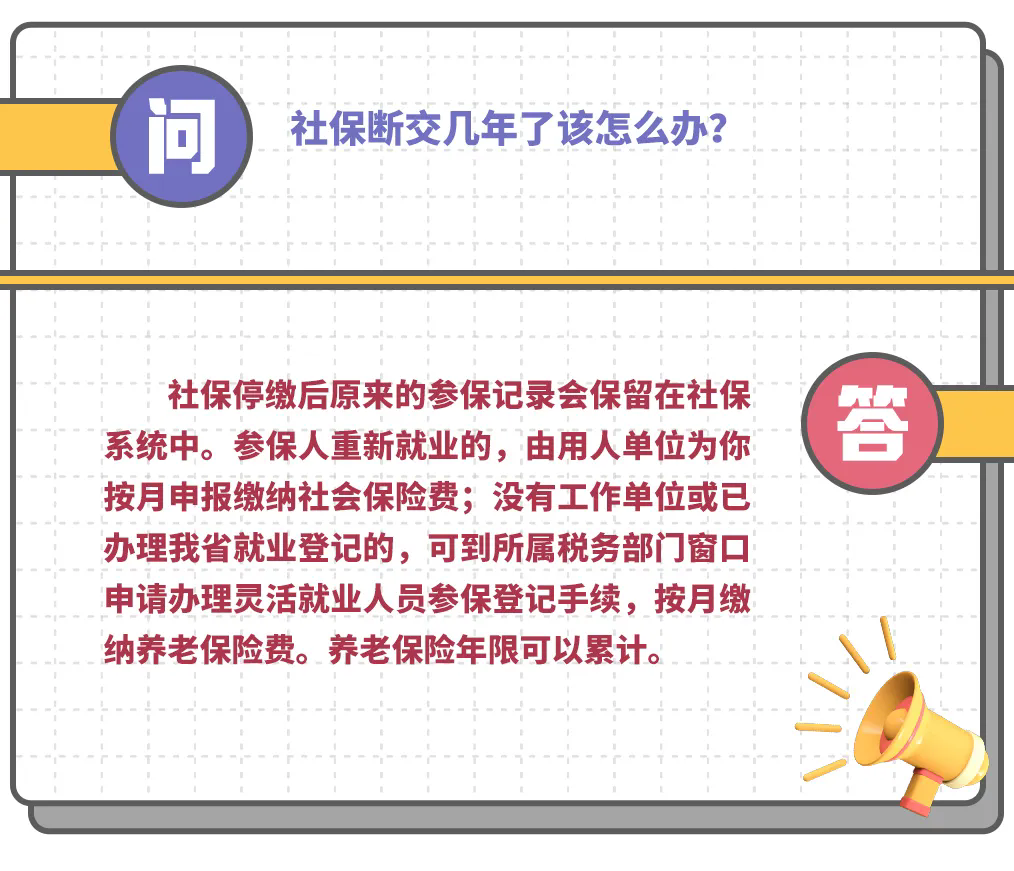 问

社保断交几年了该怎么办?

答

社保停缴后原来的参保记录会保留在社保系统中。参保人重新就业的，由用人单位为你按月申报缴纳社会保险费；没有工作单位或已办理我省就业登记的，可到所属税务部门窗口申请办理灵活就业人员参保登记手续，按月缴纳养老保险费。养老保险年限可以累计。